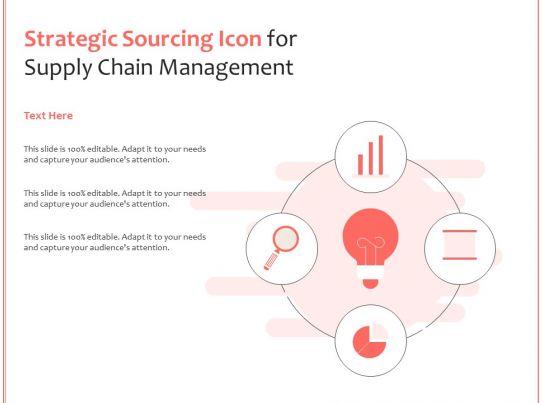 Strategic Sourcing Icon for Supply Chain Management

Text Here

This slide is 100% editable. Adapt it to your needs and capture your audience's attention.

This slide is 100% editable. Adapt it to your needs and capture your audience's attention.

This slide is 100% editable. Adapt it to your needs and capture your audience's attention.